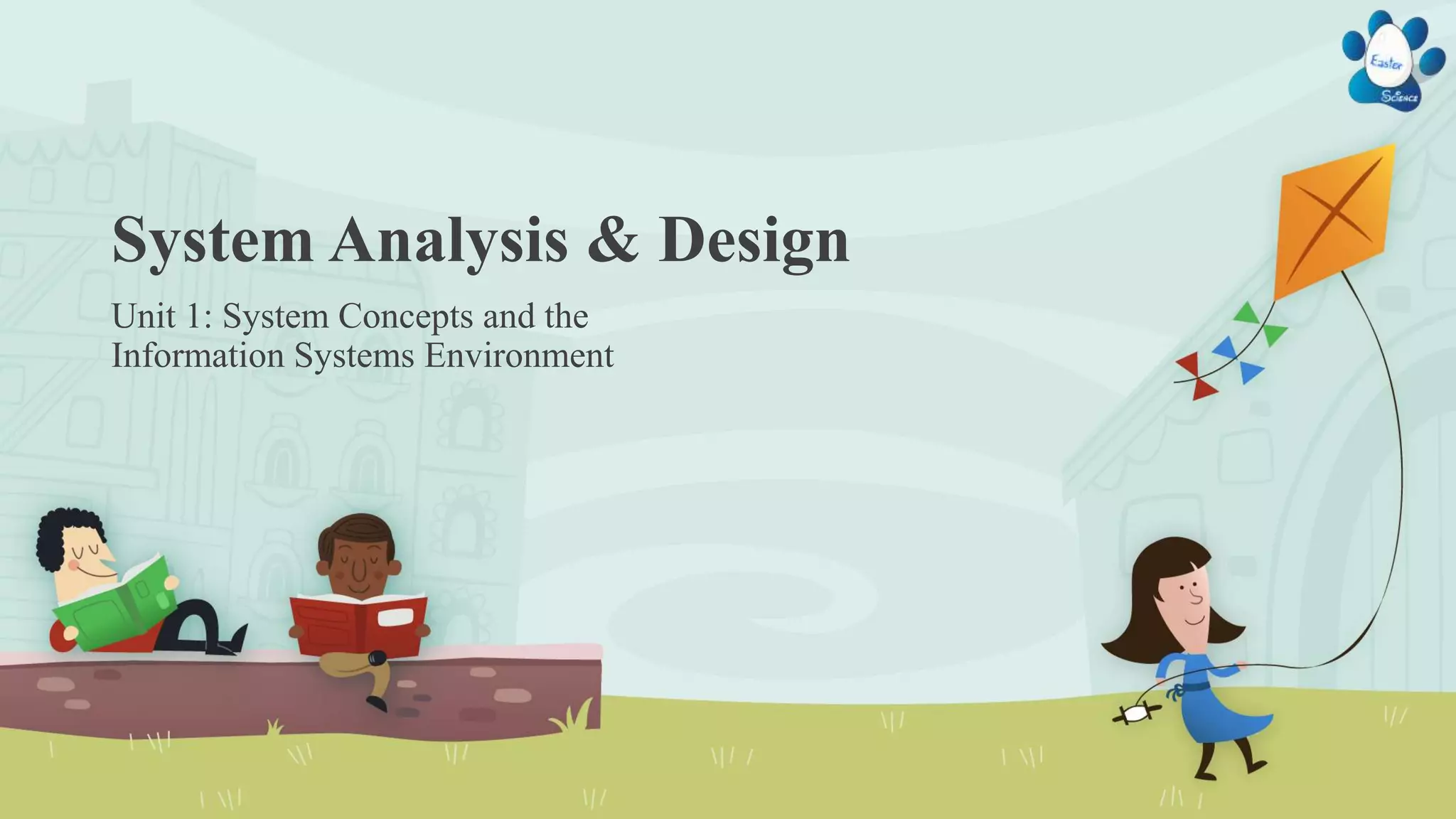 Easter Science

System Analysis & Design

Unit 1: System Concepts and the Information Systems Environment